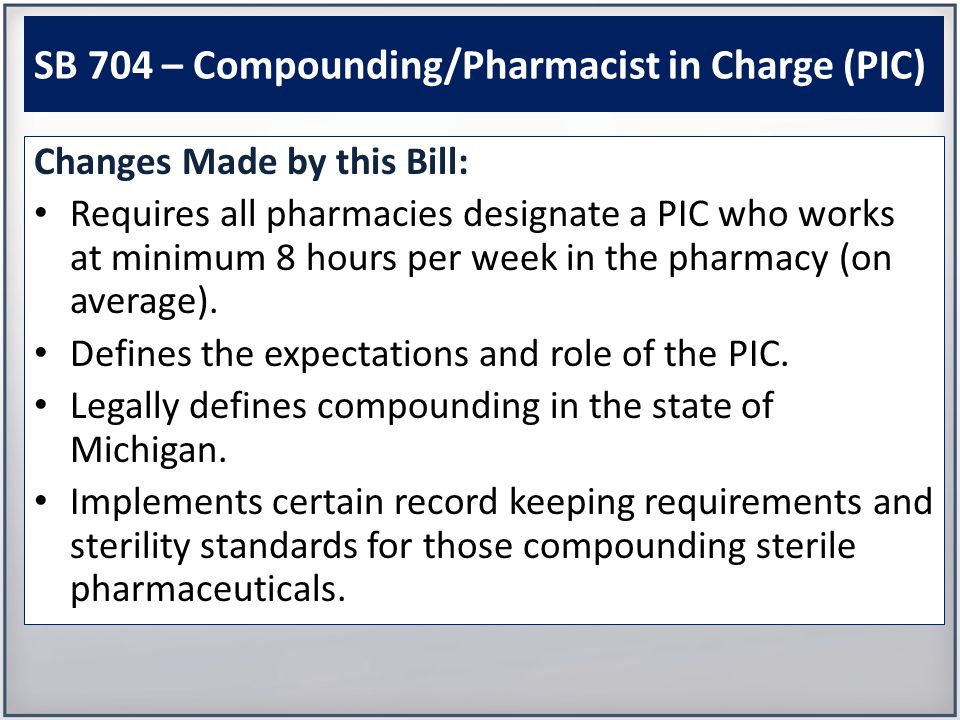 SB 704 – Compounding/Pharmacist in Charge (PIC)

Changes Made by this Bill:

• Requires all pharmacies designate a PIC who works at minimum 8 hours per week in the pharmacy (on average).
• Defines the expectations and role of the PIC.
• Legally defines compounding in the state of Michigan.
• Implements certain record keeping requirements and sterility standards for those compounding sterile pharmaceuticals.